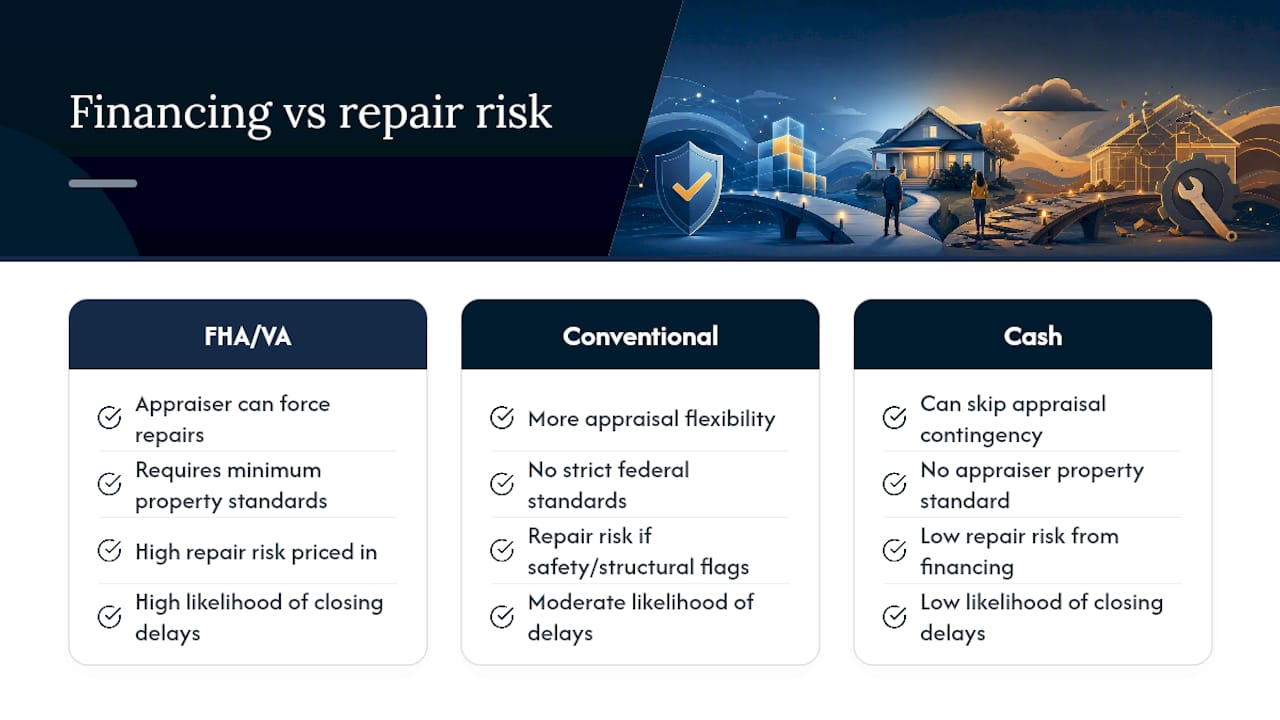 Financing vs repair risk

FHA/VA

Appraiser can force repairs

Requires minimum property standards

High repair risk priced in

High likelihood of closing delays

Conventional

More appraisal flexibility

No strict federal standards

Repair risk if safety/structural flags

Moderate likelihood of delays

Cash

Can skip appraisal contingency

No appraiser property standard

Low repair risk from financing

Low likelihood of closing delays